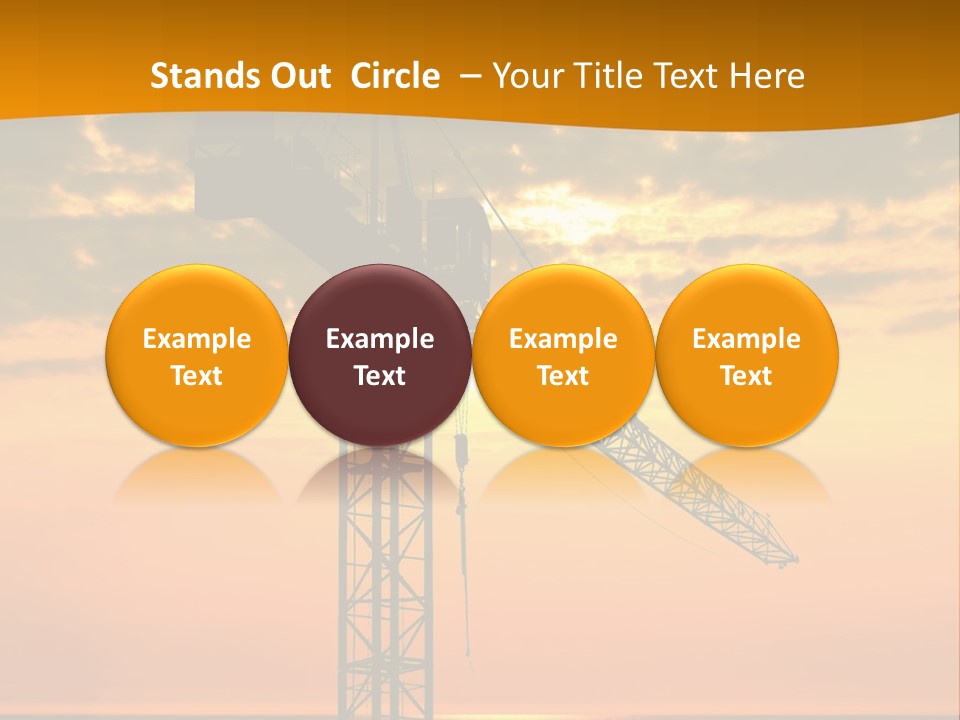 Stands Out Circle – Your Title Text Here

Example Text

Example Text

Example Text

Example Text